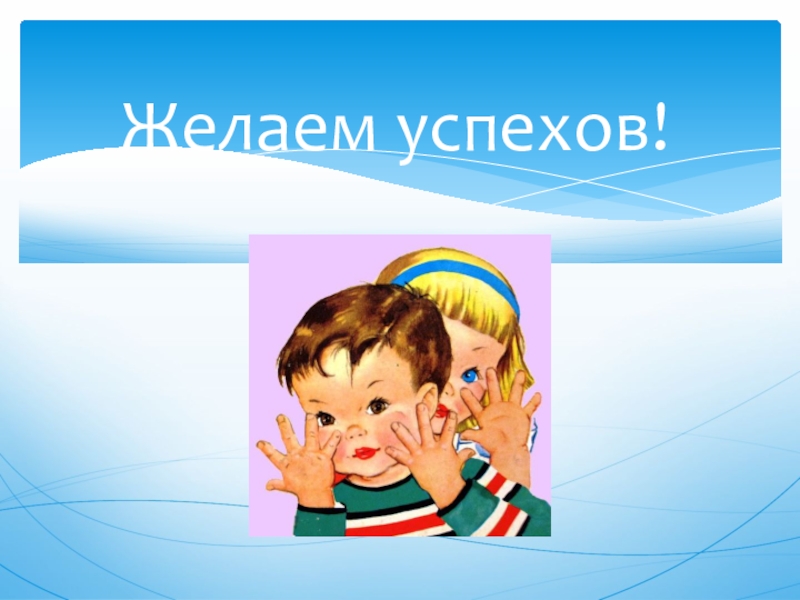 Желаем успехов!